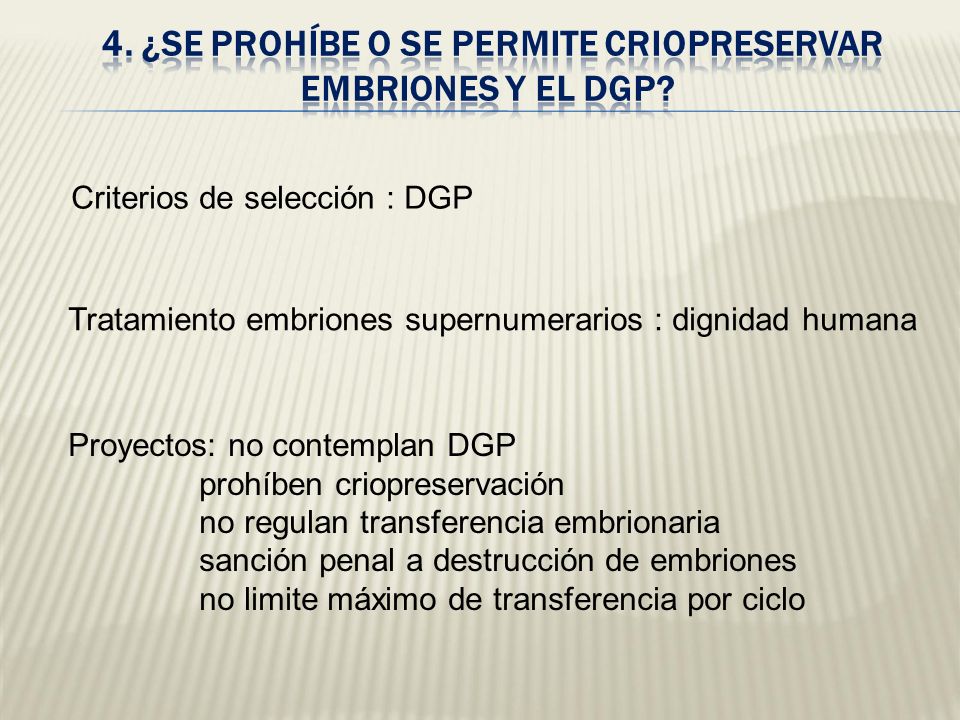 4. ¿SE PROHÍBE O SE PERMITE CRIOPRESERVAR EMBRIONES Y EL DGP?

Criterios de selección : DGP

Tratamiento embriones supernumerarios : dignidad humana

Proyectos: no contemplan DGP
prohíben criopreservación
no regulan transferencia embrionaria
sanción penal a destrucción de embriones
no limite máximo de transferencia por ciclo